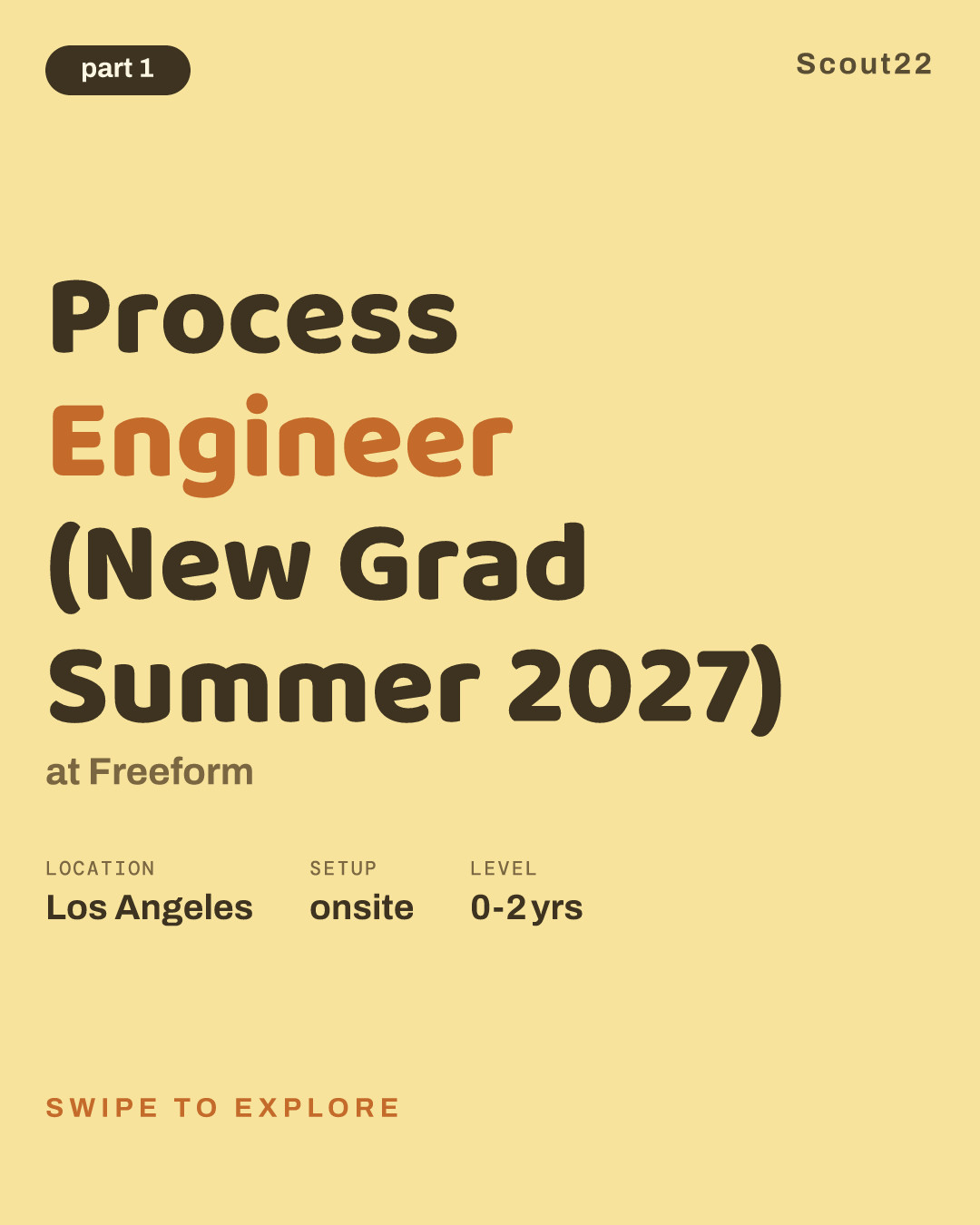 part 1

Scout22

Process
Engineer
(New Grad
Summer 2027)

at Freeform

LOCATION
Los Angeles

SETUP
onsite

LEVEL
0-2 yrs

SWIPE TO EXPLORE